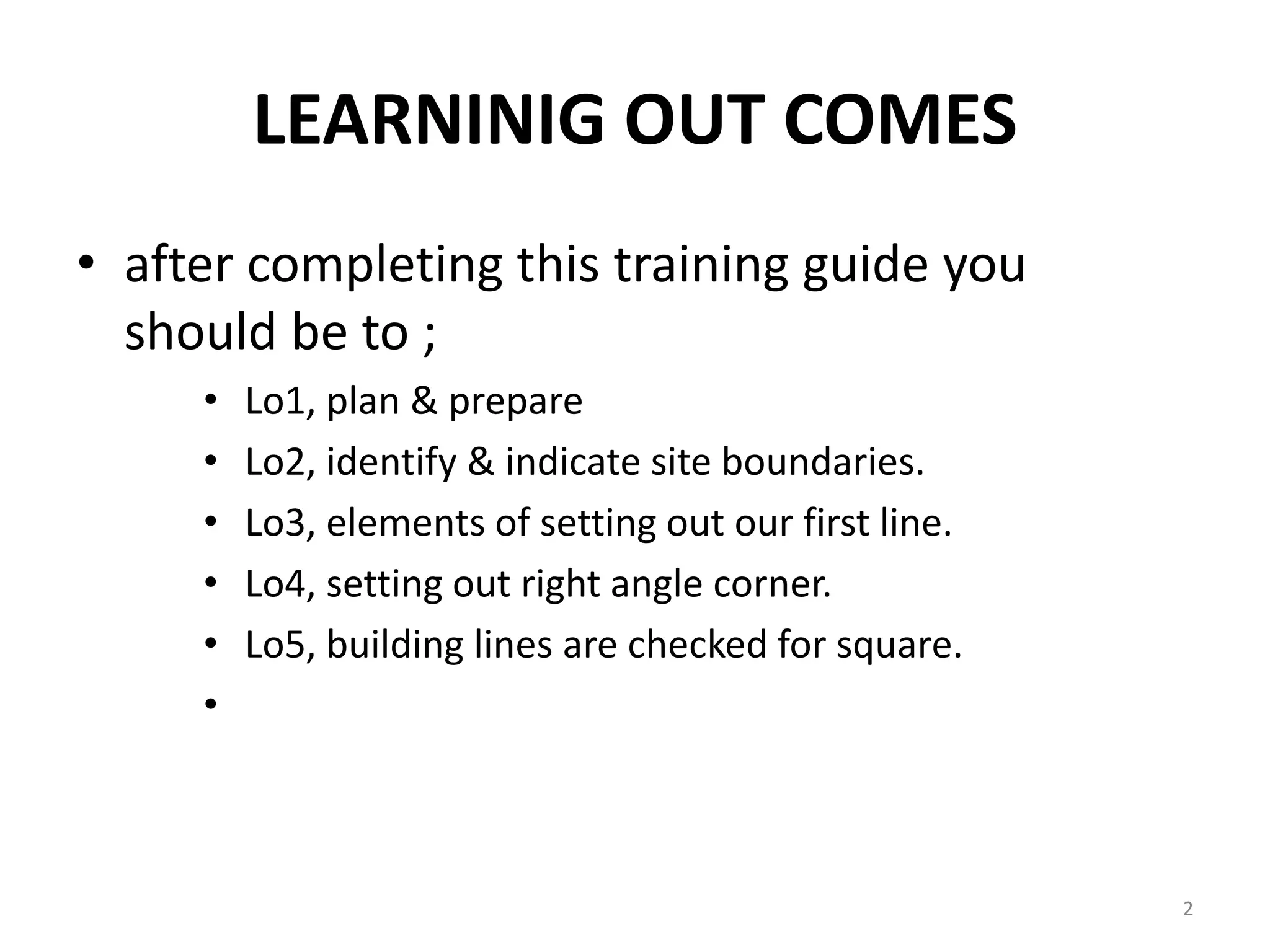 LEARNINIG OUT COMES

• after completing this training guide you should be to ;

• Lo1, plan & prepare
• Lo2, identify & indicate site boundaries.
• Lo3, elements of setting out our first line.
• Lo4, setting out right angle corner.
• Lo5, building lines are checked for square.
•

2